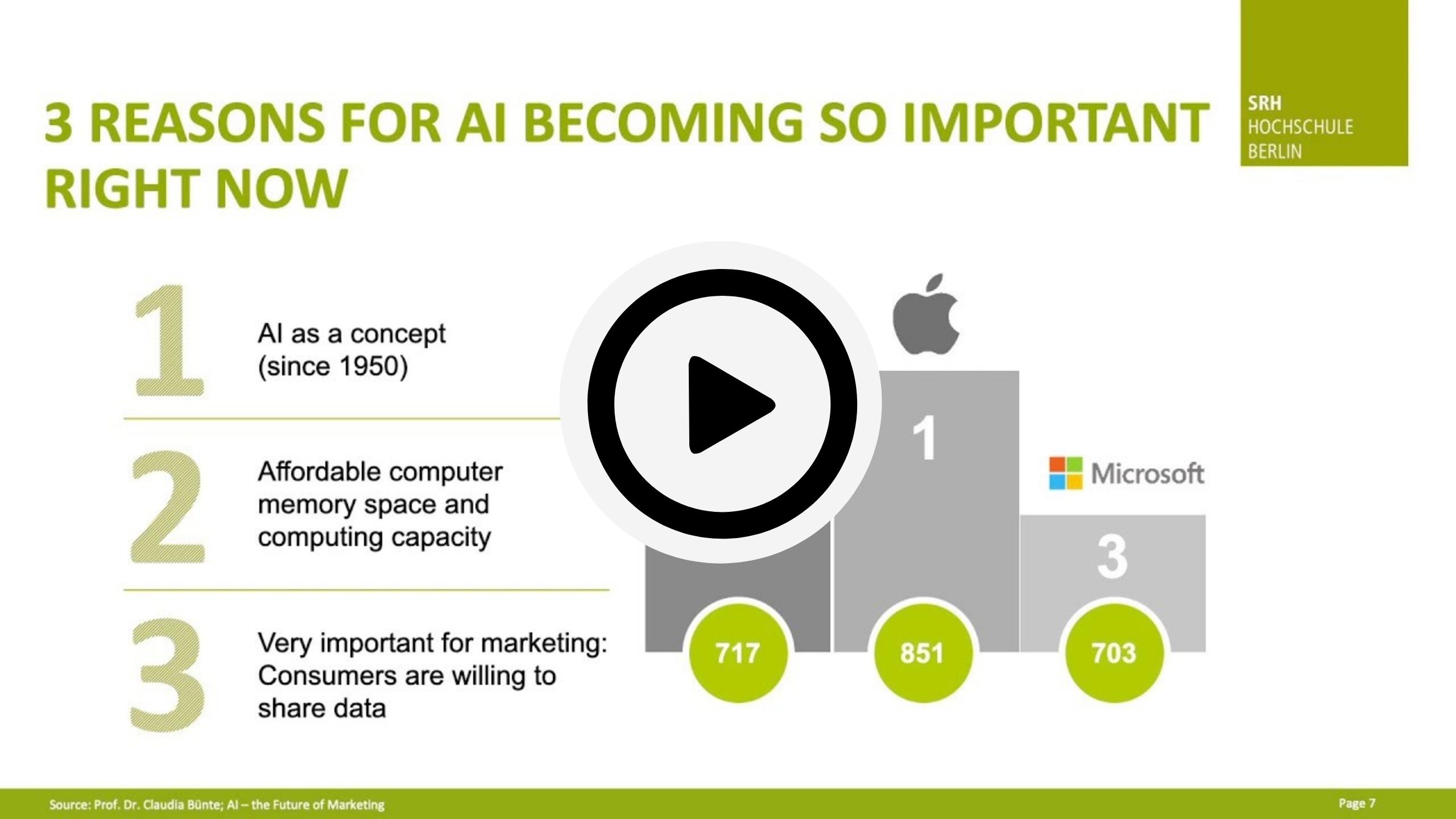 3 REASONS FOR AI BECOMING SO IMPORTANT RIGHT NOW

SRH
HOCHSCHULE
BERLIN

1 AI as a concept (since 1950)

2 Affordable computer memory space and computing capacity

3 Very important for marketing: Consumers are willing to share data

1

Microsoft

3

717

851

703

Source: Prof. Dr. Claudia Bünte; AI – the Future of Marketing

Page 7